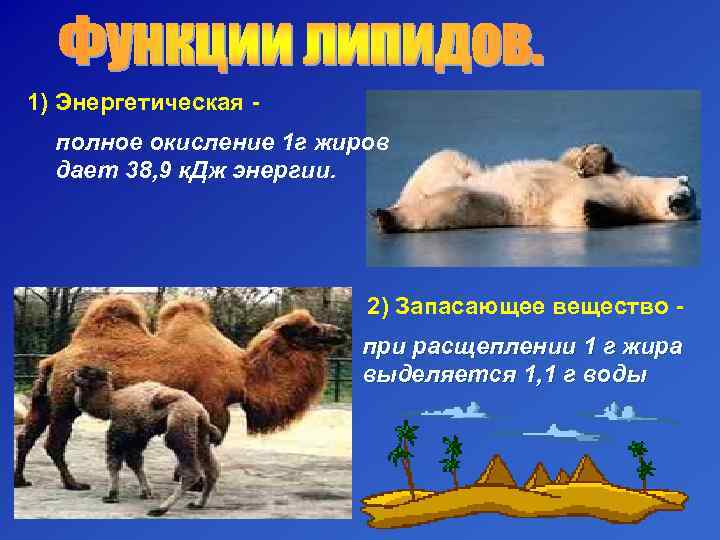 Функции липидов.

1) Энергетическая -

полное окисление 1г жиров дает 38,9 кДж энергии.

2) Запасающее вещество -

при расщеплении 1 г жира выделяется 1,1 г воды